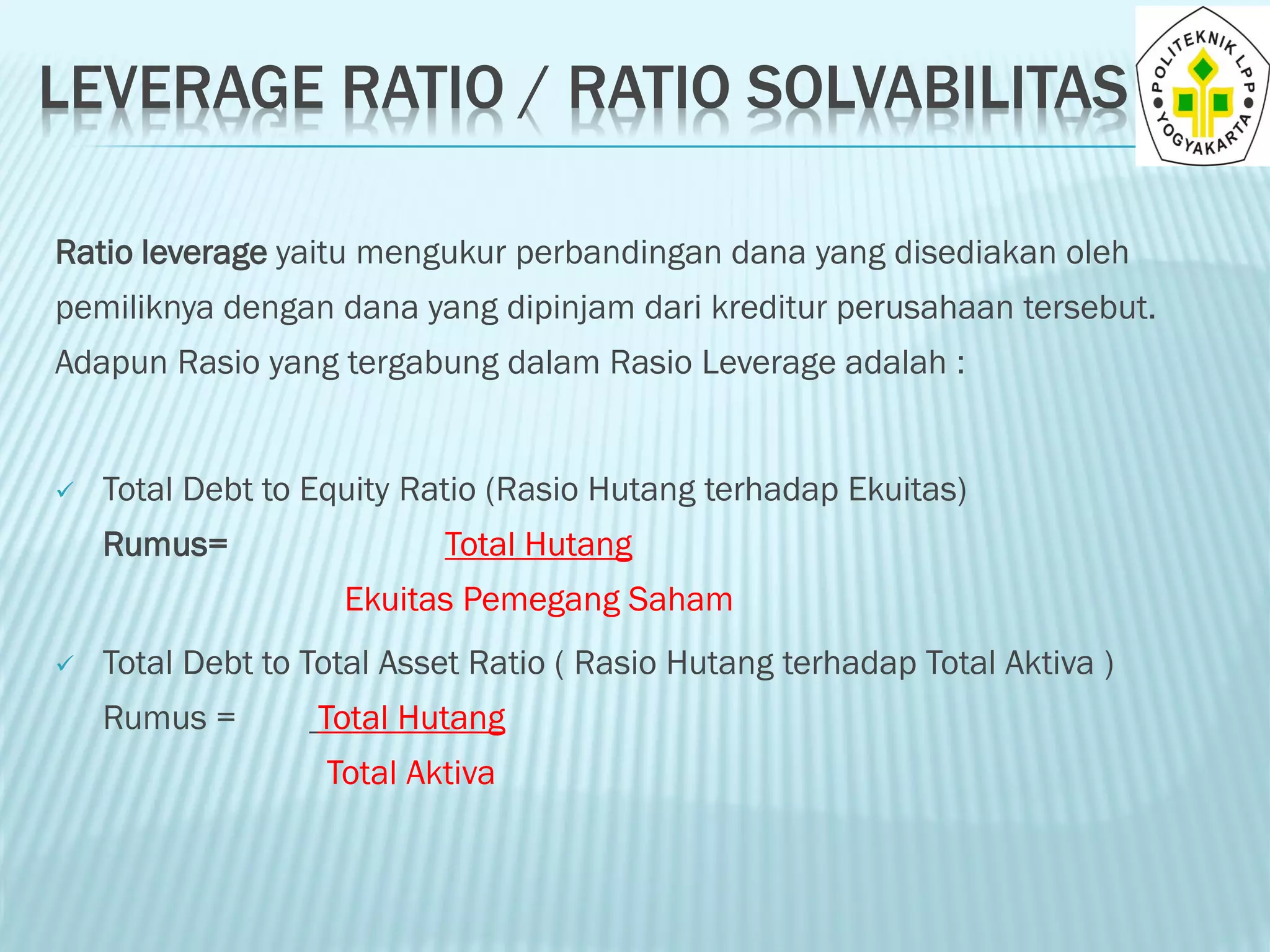 LEVERAGE RATIO / RATIO SOLVABILITAS

POLITEKNIK LPP YOGYAKARTA

Ratio leverage yaitu mengukur perbandingan dana yang disediakan oleh pemiliknya dengan dana yang dipinjam dari kreditur perusahaan tersebut. Adapun Rasio yang tergabung dalam Rasio Leverage adalah :

✓ Total Debt to Equity Ratio (Rasio Hutang terhadap Ekuitas)

Rumus= Total Hutang

Ekuitas Pemegang Saham

✓ Total Debt to Total Asset Ratio ( Rasio Hutang terhadap Total Aktiva )

Rumus = Total Hutang

Total Aktiva